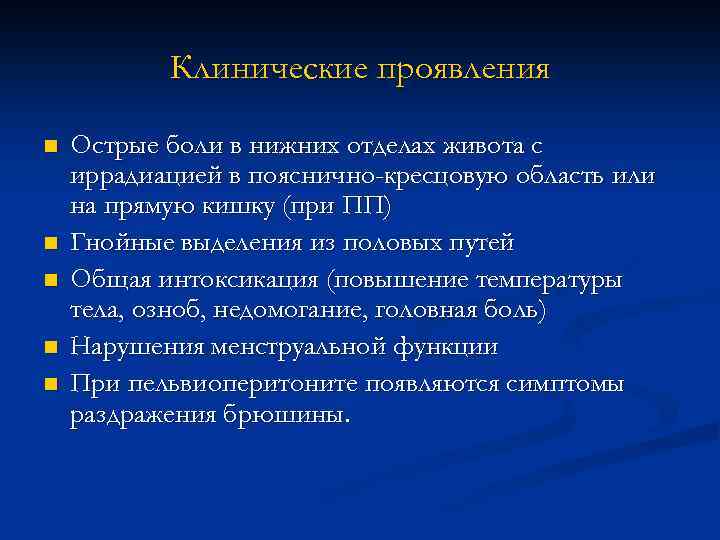 Клинические проявления

■ Острые боли в нижних отделах живота с иррадиацией в пояснично-кресцовую область или на прямую кишку (при ПП)

■ Гнойные выделения из половых путей

■ Общая интоксикация (повышение температуры тела, озноб, недомогание, головная боль)

■ Нарушения менструальной функции

■ При пельвиоперитоните появляются симптомы раздражения брюшины.